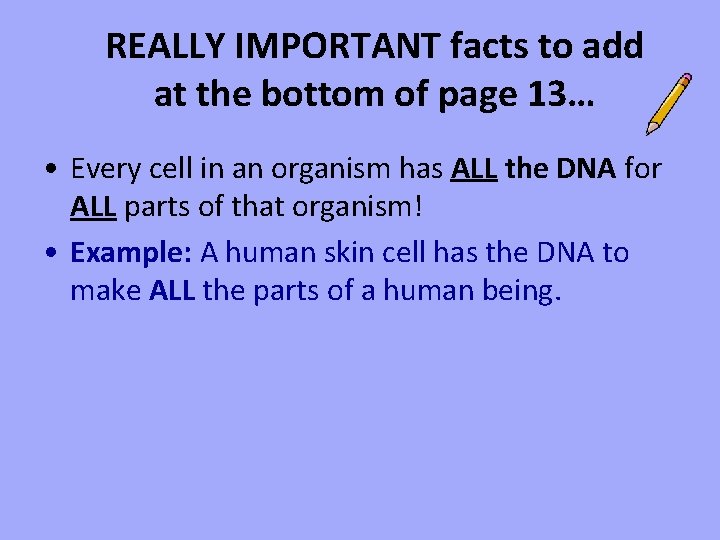 REALLY IMPORTANT facts to add at the bottom of page 13…

• Every cell in an organism has ALL the DNA for ALL parts of that organism!

• Example: A human skin cell has the DNA to make ALL the parts of a human being.